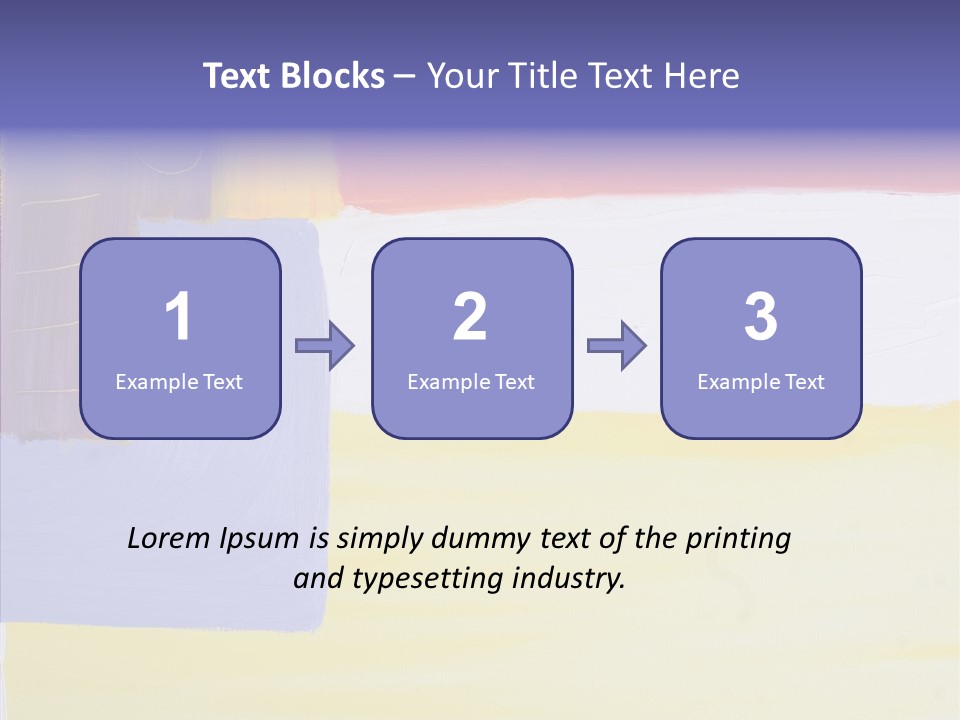 Text Blocks – Your Title Text Here

1
Example Text

2
Example Text

3
Example Text

Lorem Ipsum is simply dummy text of the printing and typesetting industry.